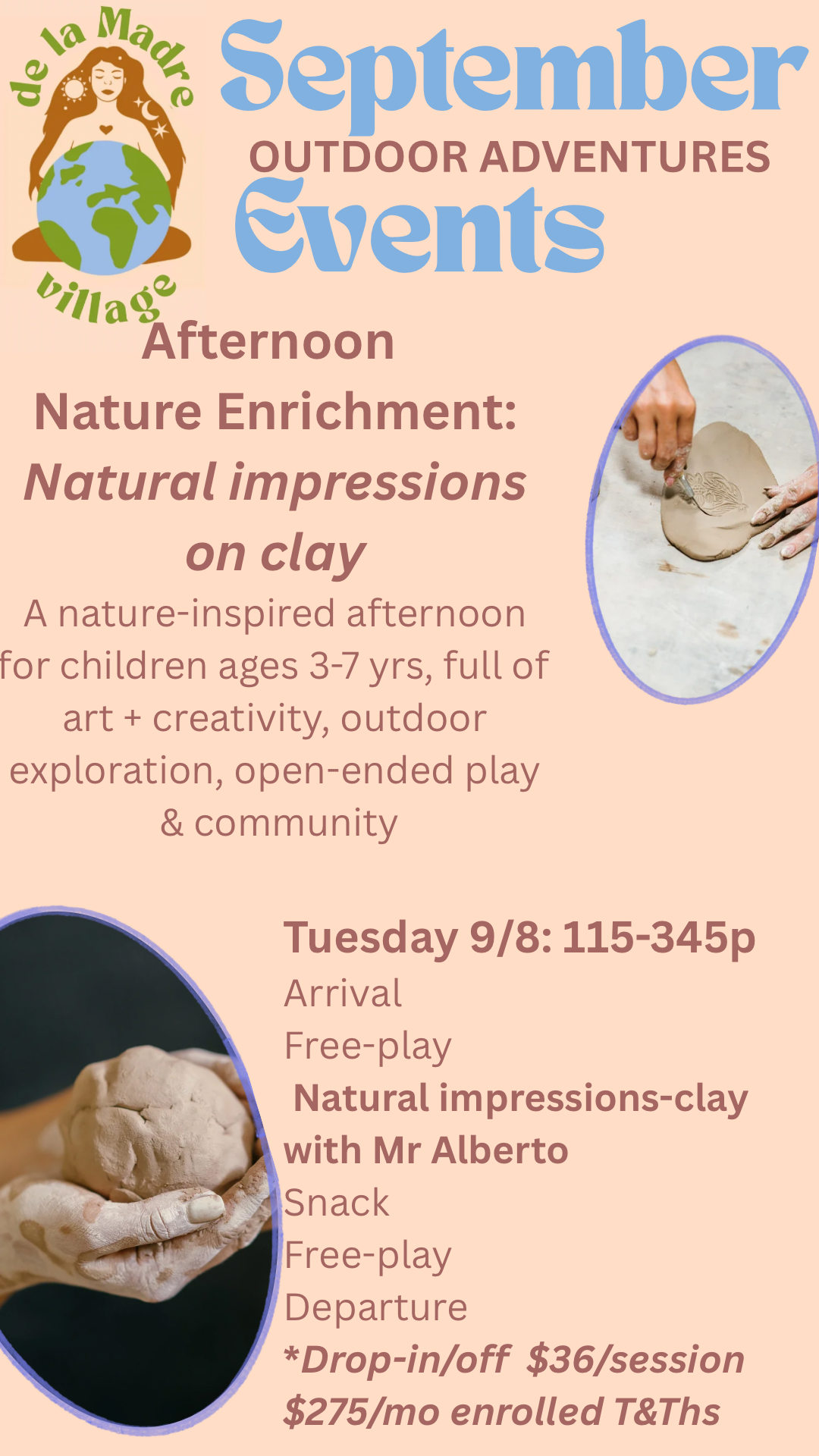 de la Madre village

September
OUTDOOR ADVENTURES
Events

Afternoon
Nature Enrichment:
Natural impressions on clay

A nature-inspired afternoon for children ages 3-7 yrs, full of art + creativity, outdoor exploration, open-ended play & community

Tuesday 9/8: 115-345p
Arrival
Free-play
Natural impressions-clay with Mr Alberto
Snack
Free-play
Departure
*Drop-in/off $36/session
$275/mo enrolled T&Ths